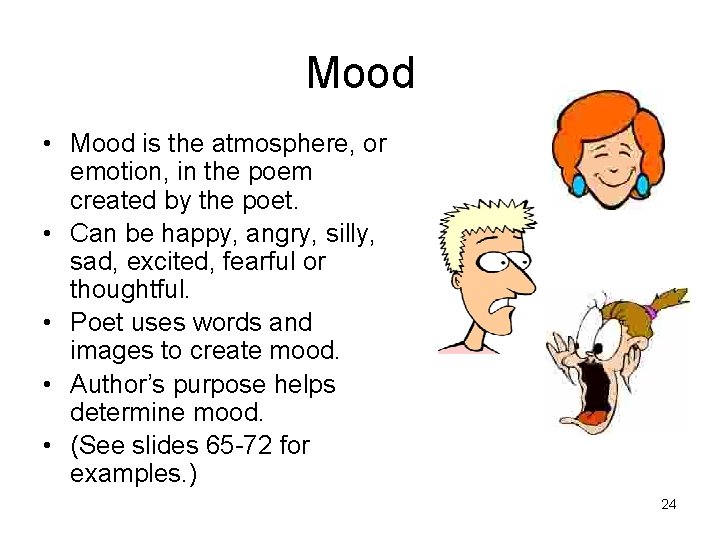 Mood

• Mood is the atmosphere, or emotion, in the poem created by the poet.
• Can be happy, angry, silly, sad, excited, fearful or thoughtful.
• Poet uses words and images to create mood.
• Author's purpose helps determine mood.
• (See slides 65-72 for examples.)

24